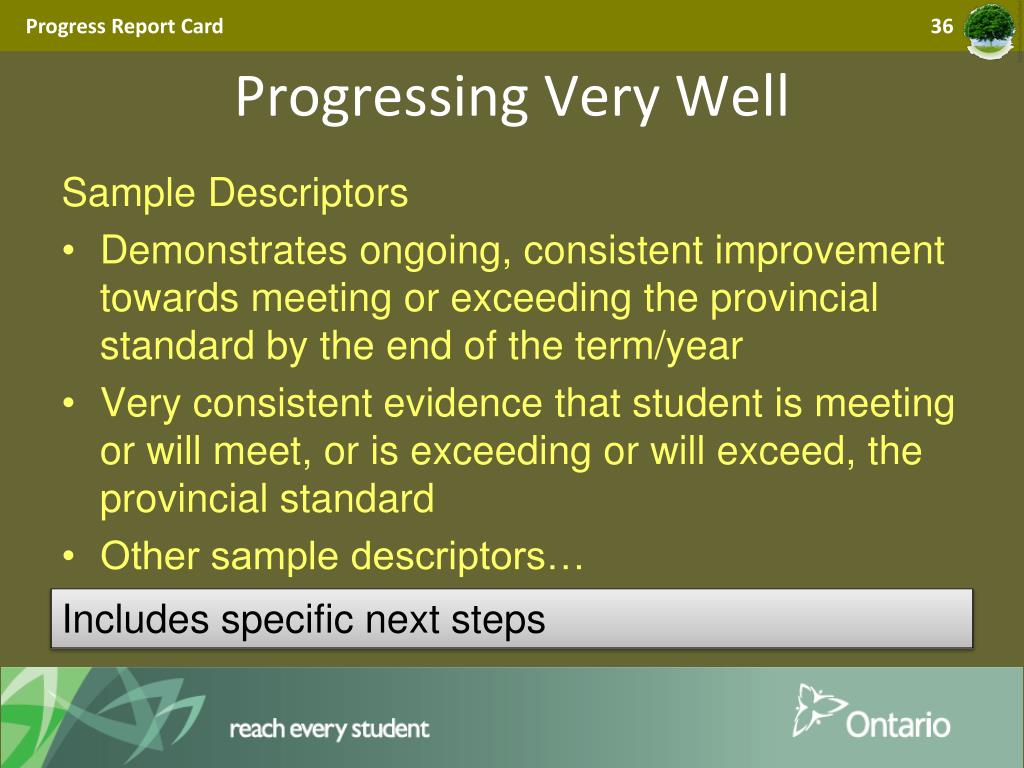 Progress Report Card

36

Progressing Very Well

Sample Descriptors

• Demonstrates ongoing, consistent improvement towards meeting or exceeding the provincial standard by the end of the term/year

• Very consistent evidence that student is meeting or will meet, or is exceeding or will exceed, the provincial standard

• Other sample descriptors…

Includes specific next steps

reach every student

Ontario